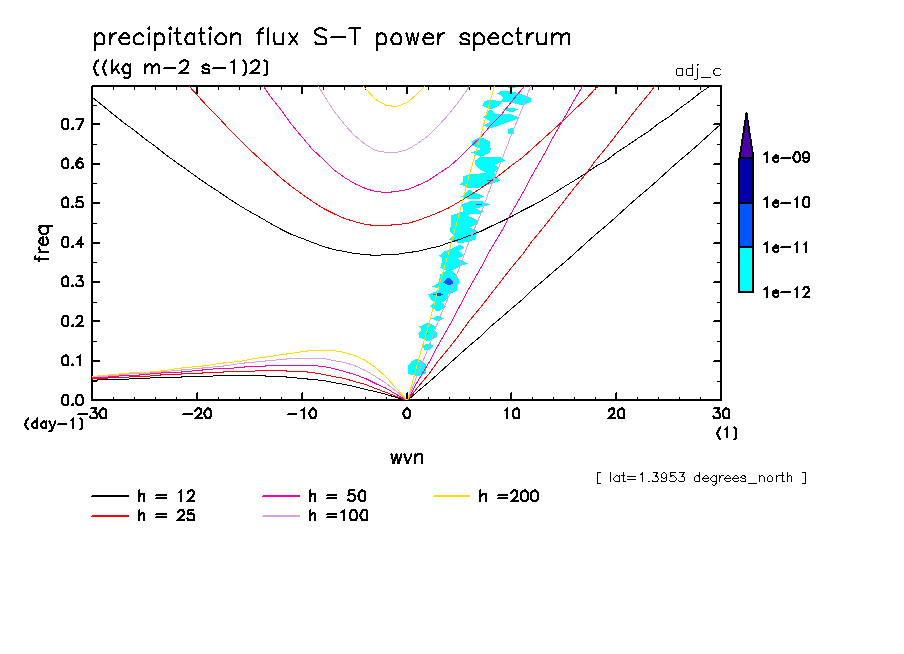 precipitation flux S-T power spectrum
((kg m-2 s-1)2)
adj_c

freq
0.7
0.6
0.5
0.4
0.3
0.2
0.1
0.0
(day-1)
-30
-20
-10
0
10
20
30
(1)
wvn

1e-09
1e-10
1e-11
1e-12

[ lat=1.3953 degrees_north ]

h = 12
h = 25
h = 50
h =100
h =200